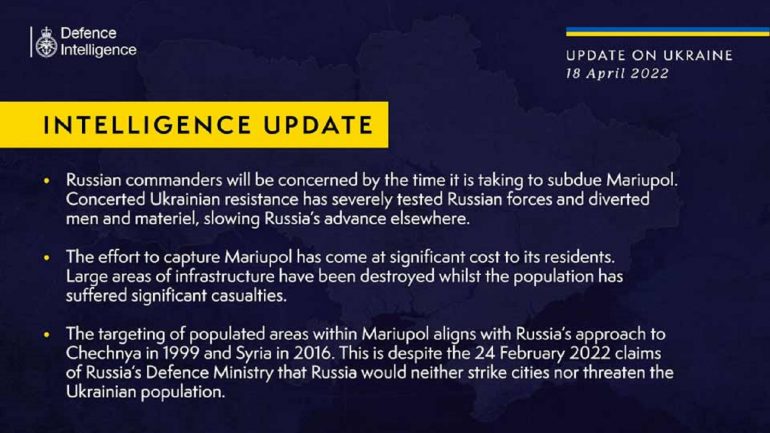 Defence Intelligence

UPDATE ON UKRAINE
18 April 2022

INTELLIGENCE UPDATE

• Russian commanders will be concerned by the time it is taking to subdue Mariupol. Concerted Ukrainian resistance has severely tested Russian forces and diverted men and materiel, slowing Russia's advance elsewhere.

• The effort to capture Mariupol has come at significant cost to its residents. Large areas of infrastructure have been destroyed whilst the population has suffered significant casualties.

• The targeting of populated areas within Mariupol aligns with Russia's approach to Chechnya in 1999 and Syria in 2016. This is despite the 24 February 2022 claims of Russia's Defence Ministry that Russia would neither strike cities nor threaten the Ukrainian population.